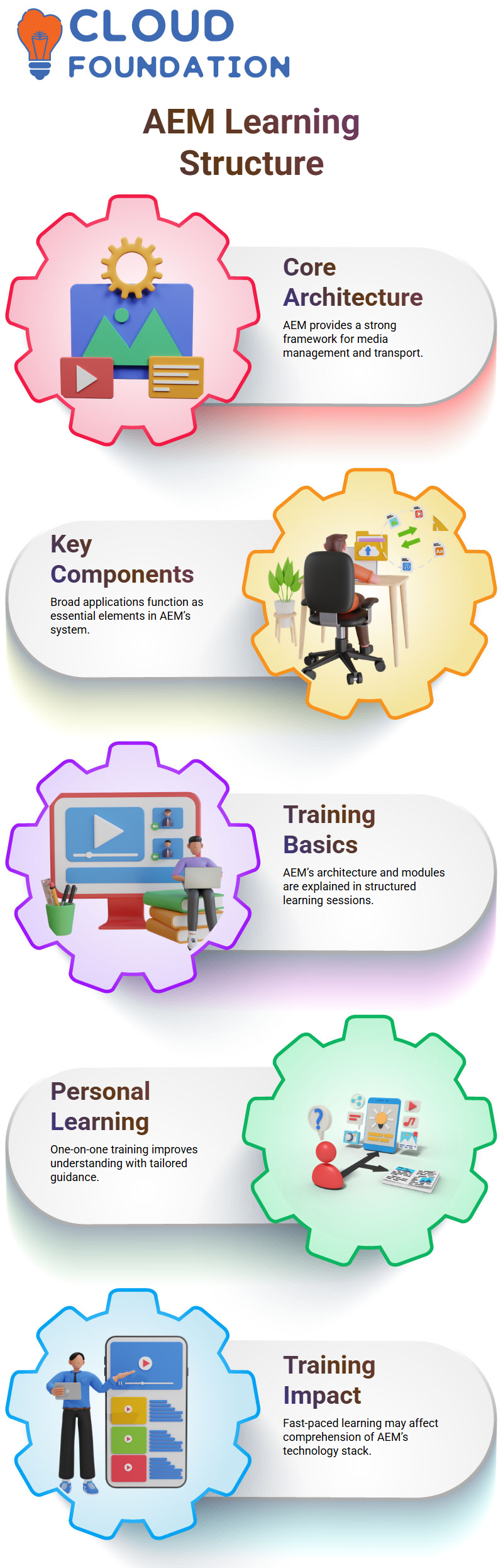 CLOUD FOUNDATION

AEM Learning Structure

Core Architecture

AEM provides a strong framework for media management and transport.

Key Components

Broad applications function as essential elements in AEM's system.

Training Basics

AEM's architecture and modules are explained in structured learning sessions.

Personal Learning

One-on-one training improves understanding with tailored guidance.

Training Impact

Fast-paced learning may affect comprehension of AEM's technology stack.